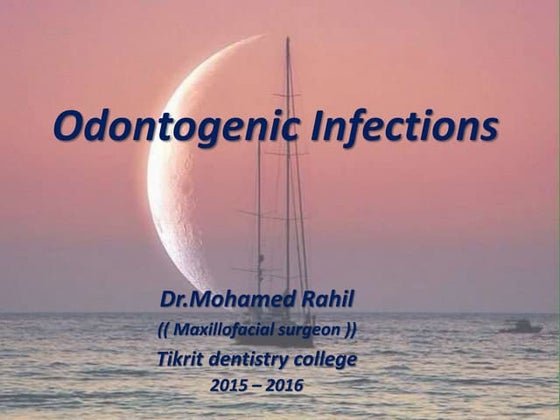 Odontogenic Infections

Dr.Mohamed Rahil
(( Maxillofacial surgeon ))
Tikrit dentistry college
2015 – 2016